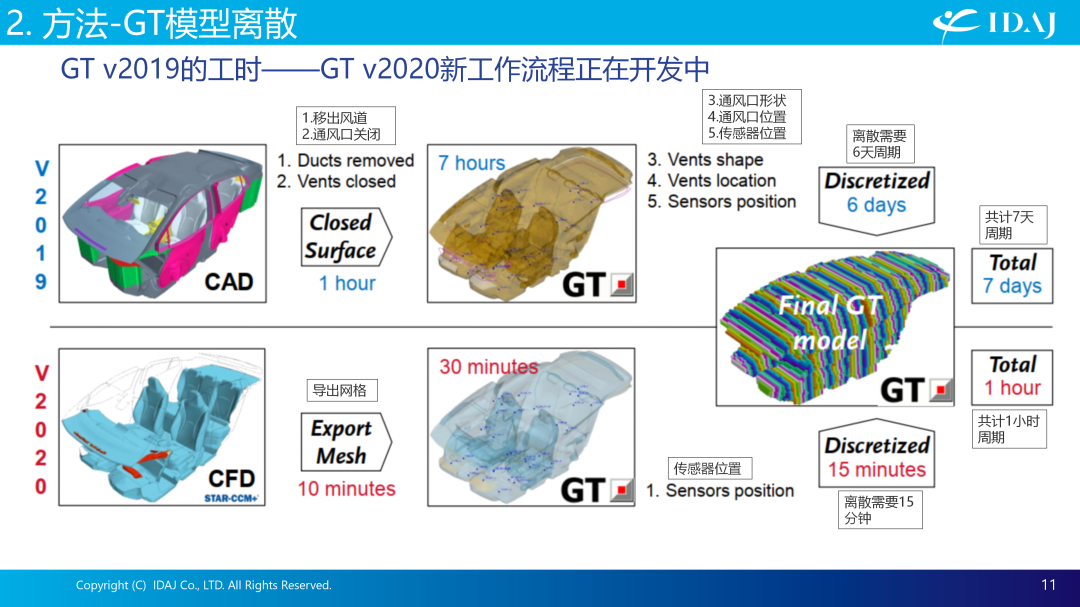 2. 方法-GT模型离散

IDAJ

GT v2019的工时——GT v2020新工作流程正在开发中

V
2
0
1
9

CAD

1.移出风道
2.通风口关闭

1. Ducts removed
2. Vents closed

Closed Surface

1 hour

7 hours

GT

3.通风口形状
4.通风口位置
5.传感器位置

3. Vents shape
4. Vents location
5. Sensors position

离散需要6天周期

Discretized
6 days

共计7天周期

Total
7 days

Final GT model

GT

V
2
0
2
0

CFD

STAR-CCM+

导出网格

Export Mesh

10 minutes

30 minutes

GT

传感器位置

1. Sensors position

Discretized
15 minutes

离散需要15分钟

Total
1 hour

共计1小时周期

Copyright (C) IDAJ Co., LTD. All Rights Reserved.

11